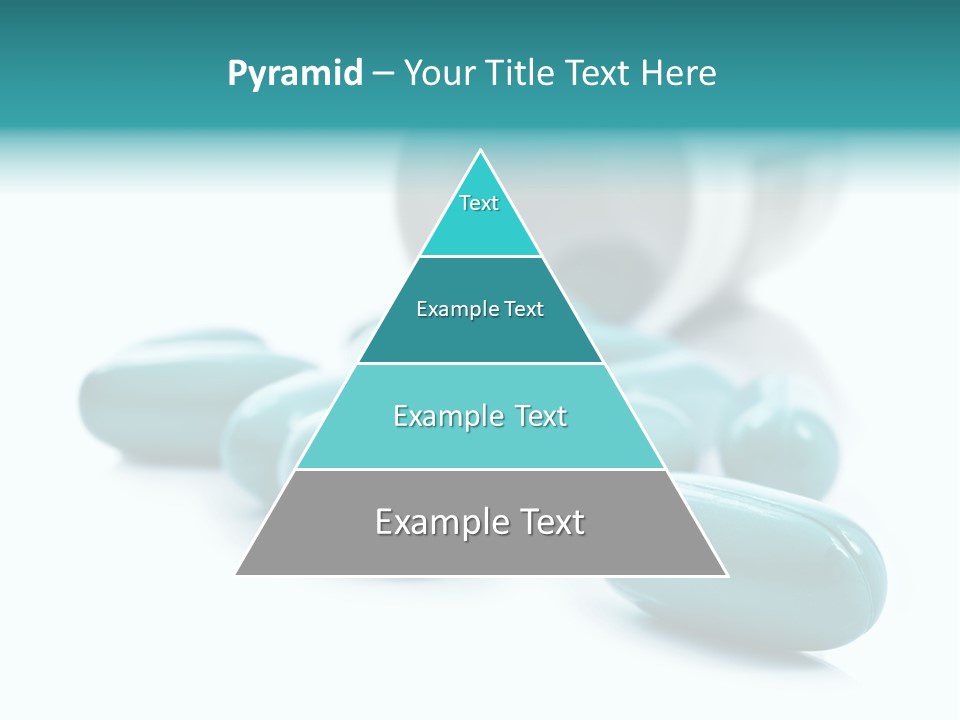 Pyramid – Your Title Text Here

Text

Example Text

Example Text

Example Text